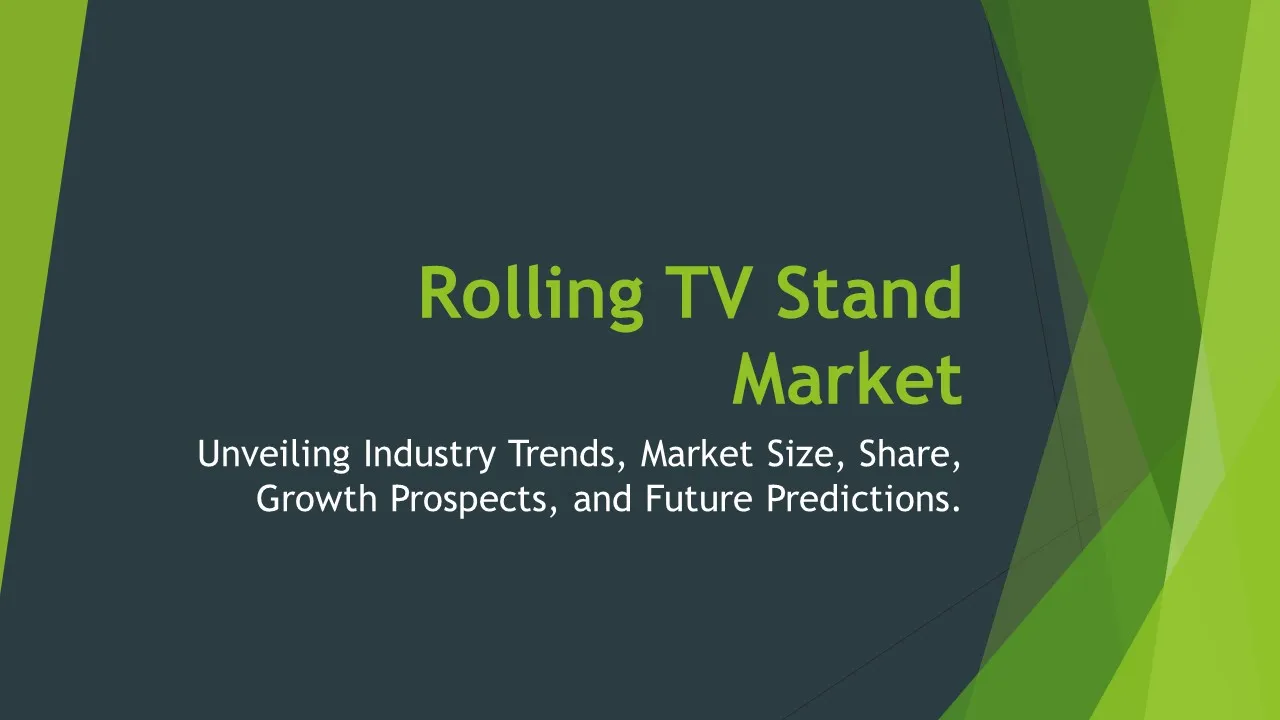 Rolling TV Stand Market

Unveiling Industry Trends, Market Size, Share, Growth Prospects, and Future Predictions.